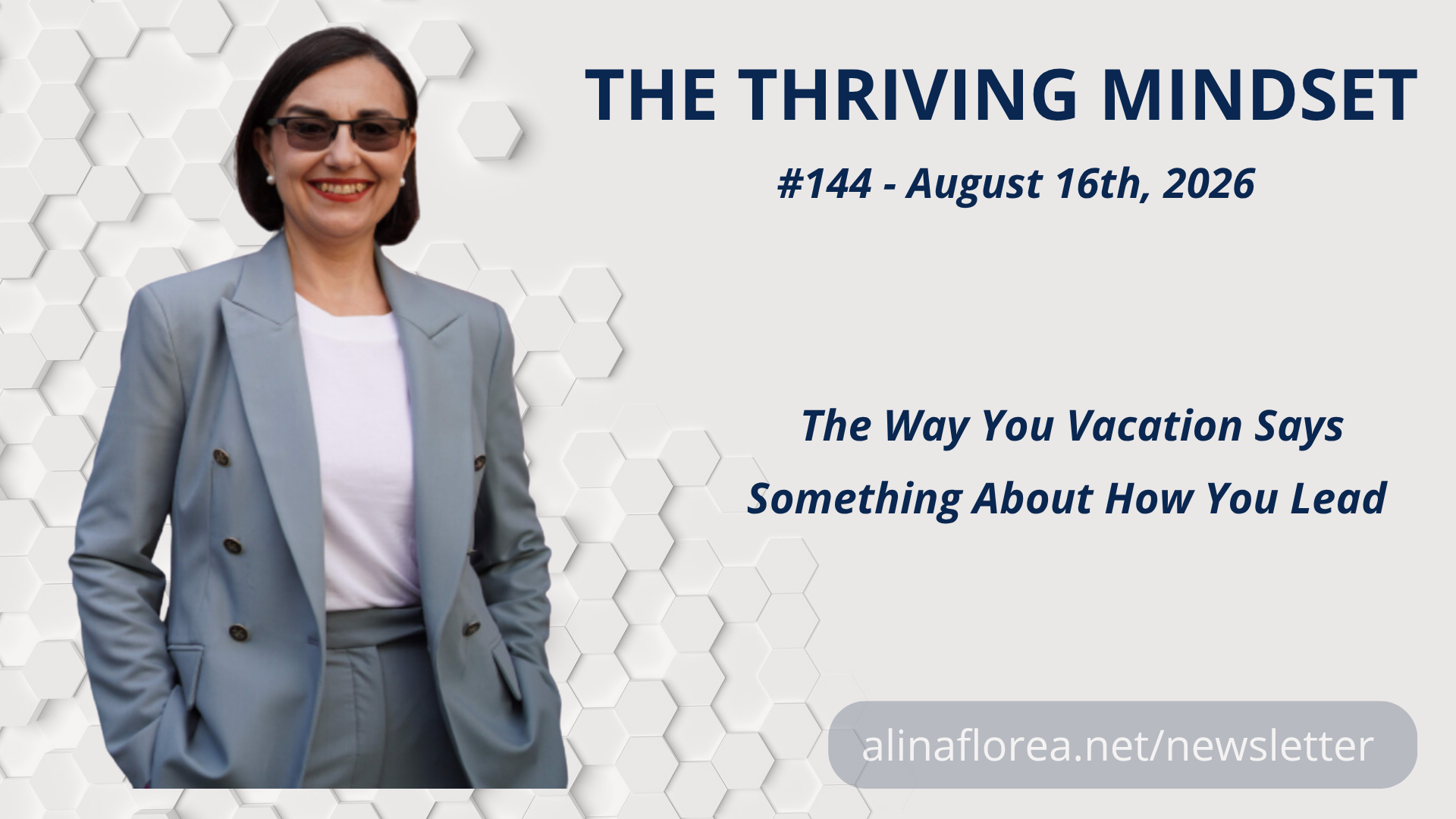 THE THRIVING MINDSET

#144 - August 16th, 2026

The Way You Vacation Says Something About How You Lead

alinaflorea.net/newsletter